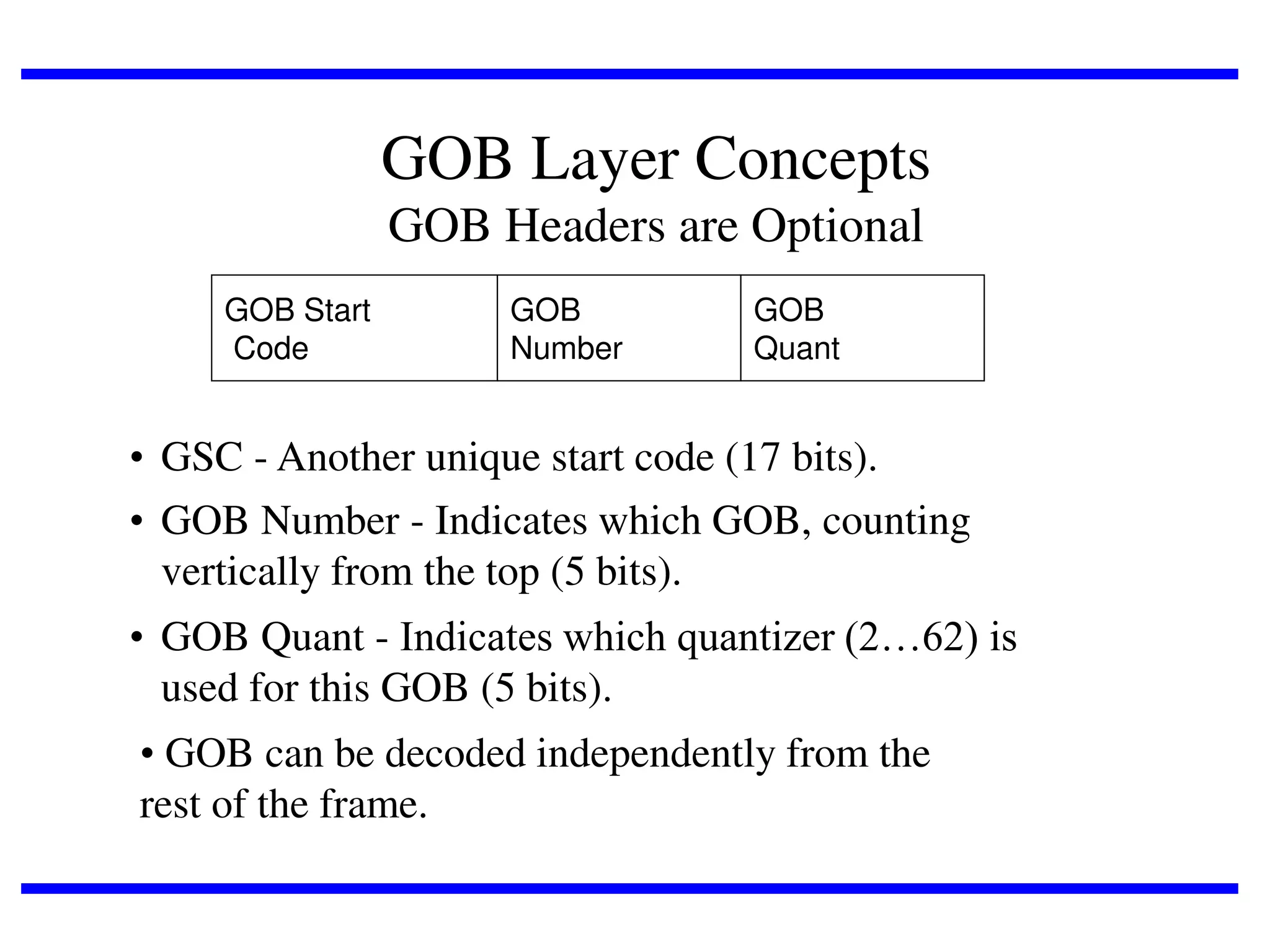 GOB Layer Concepts
GOB Headers are Optional

| GOB Start Code | GOB Number | GOB Quant |
|---|---|---|

• GSC - Another unique start code (17 bits).

• GOB Number - Indicates which GOB, counting vertically from the top (5 bits).

• GOB Quant - Indicates which quantizer (2…62) is used for this GOB (5 bits).

• GOB can be decoded independently from the rest of the frame.